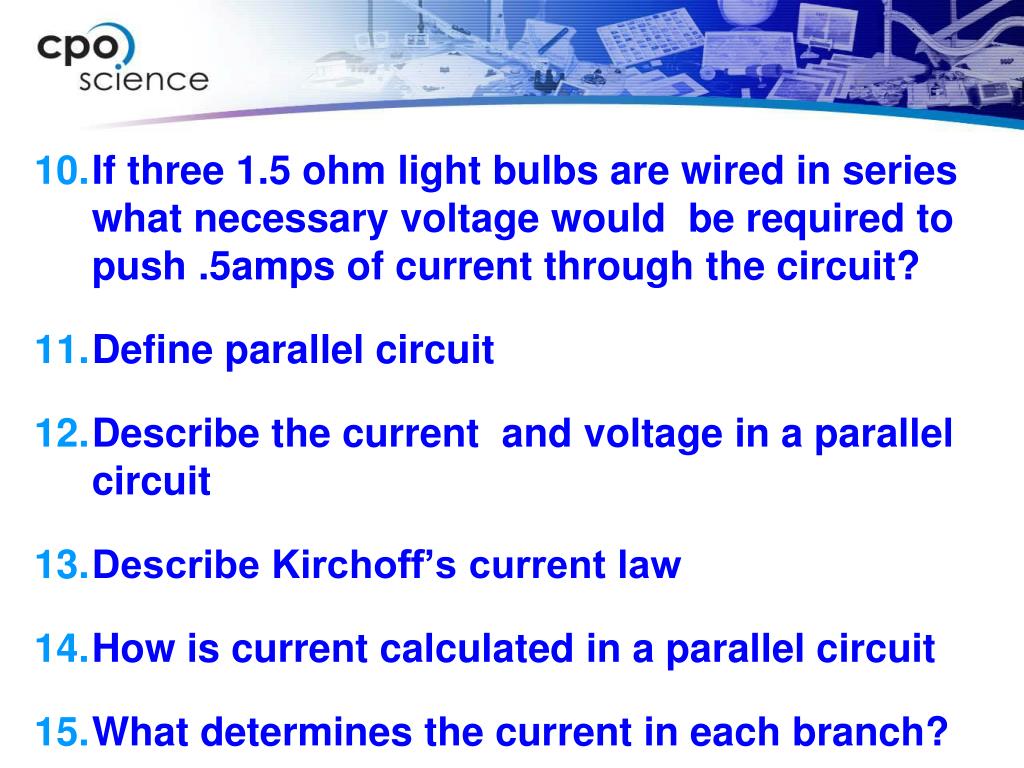 cpo science

10. If three 1.5 ohm light bulbs are wired in series what necessary voltage would be required to push .5amps of current through the circuit?

11. Define parallel circuit

12. Describe the current and voltage in a parallel circuit

13. Describe Kirchoff's current law

14. How is current calculated in a parallel circuit

15. What determines the current in each branch?